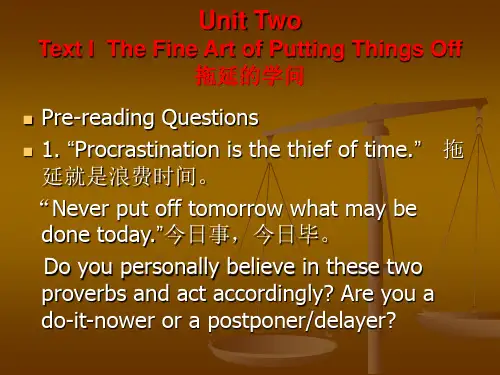 Unit Two
Text I The Fine Art of Putting Things Off
拖延的学问

Pre-reading Questions

1. “Procrastination is the thief of time.” 拖延就是浪费时间。

“Never put off tomorrow what may be done today.”今日事，今日毕。

Do you personally believe in these two proverbs and act accordingly? Are you a do-it-nower or a postponer/delayer?